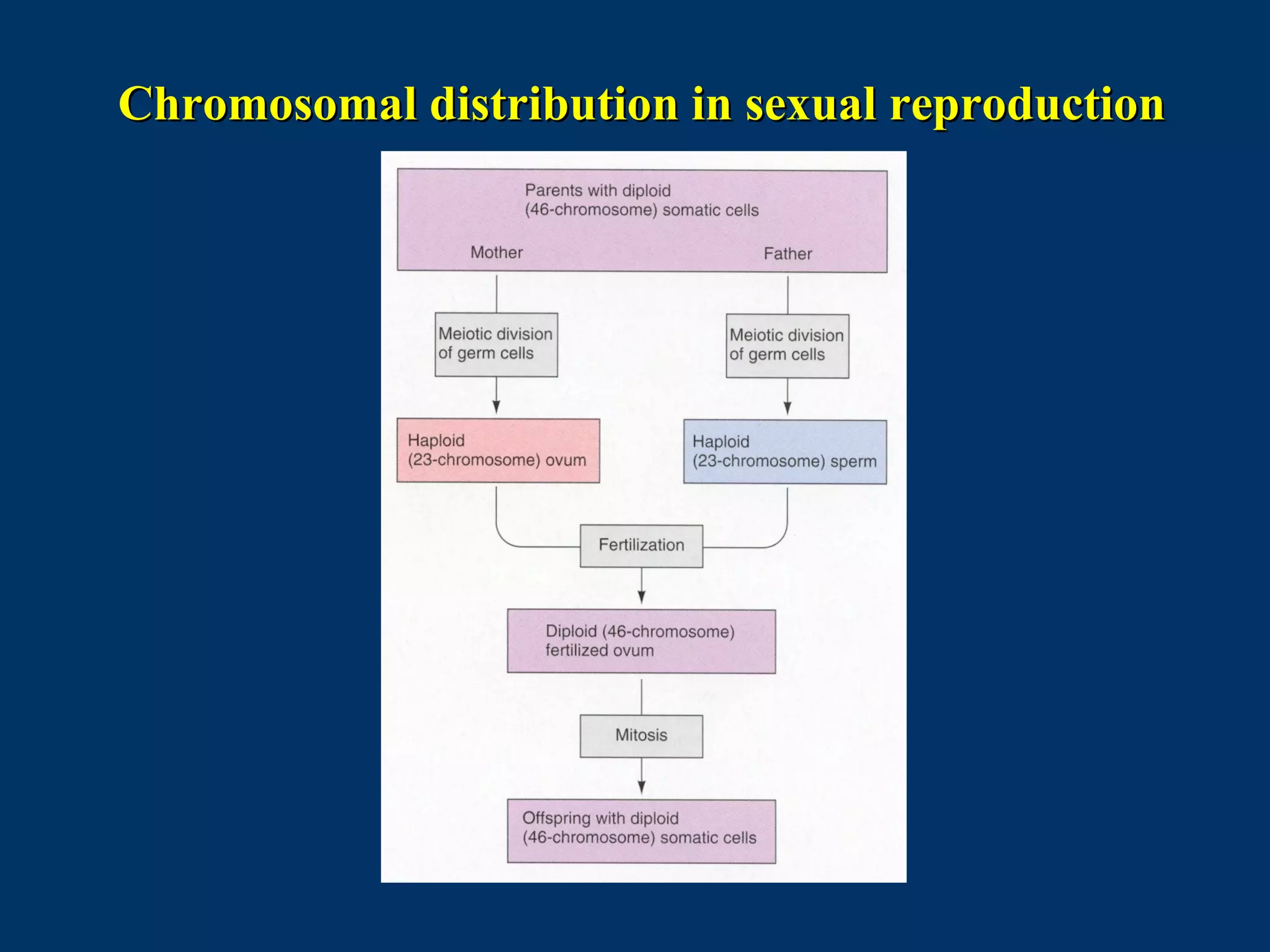 Chromosomal distribution in sexual reproduction

Parents with diploid (46-chromosome) somatic cells

Mother

Father

Meiotic division of germ cells

Meiotic division of germ cells

Haploid (23-chromosome) ovum

Haploid (23-chromosome) sperm

Fertilization

Diploid (46-chromosome) fertilized ovum

Mitosis

Offspring with diploid (46-chromosome) somatic cells